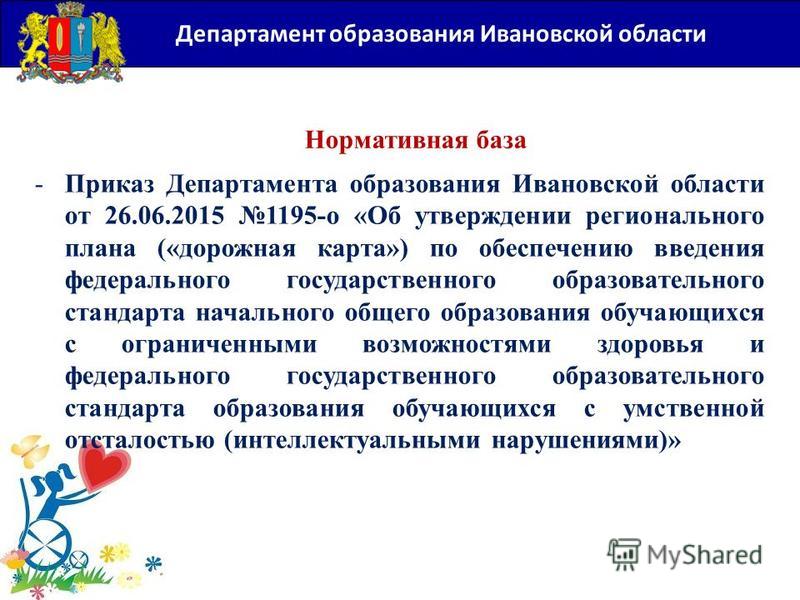 Департамент образования Ивановской области

Нормативная база

- Приказ Департамента образования Ивановской области от 26.06.2015 №1195-о «Об утверждении регионального плана («дорожная карта») по обеспечению введения федерального государственного образовательного стандарта начального общего образования обучающихся с ограниченными возможностями здоровья и федерального государственного образовательного стандарта образования обучающихся с умственной отсталостью (интеллектуальными нарушениями)»

MyShared